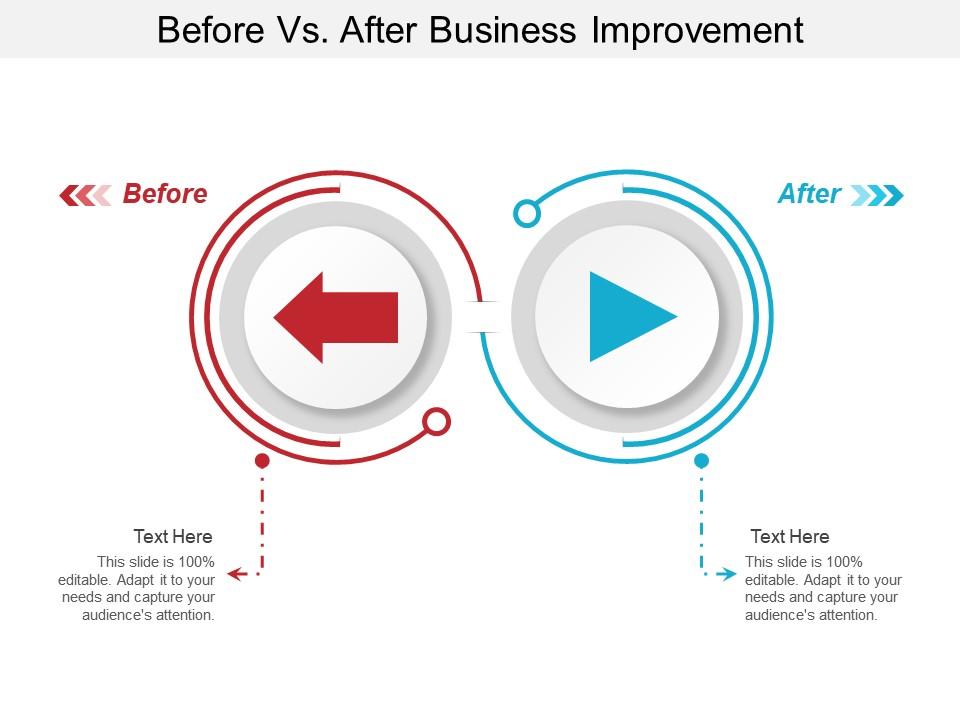 Before Vs. After Business Improvement

Before

After

Text Here

This slide is 100% editable. Adapt it to your needs and capture your audience's attention.

Text Here

This slide is 100% editable. Adapt it to your needs and capture your audience's attention.